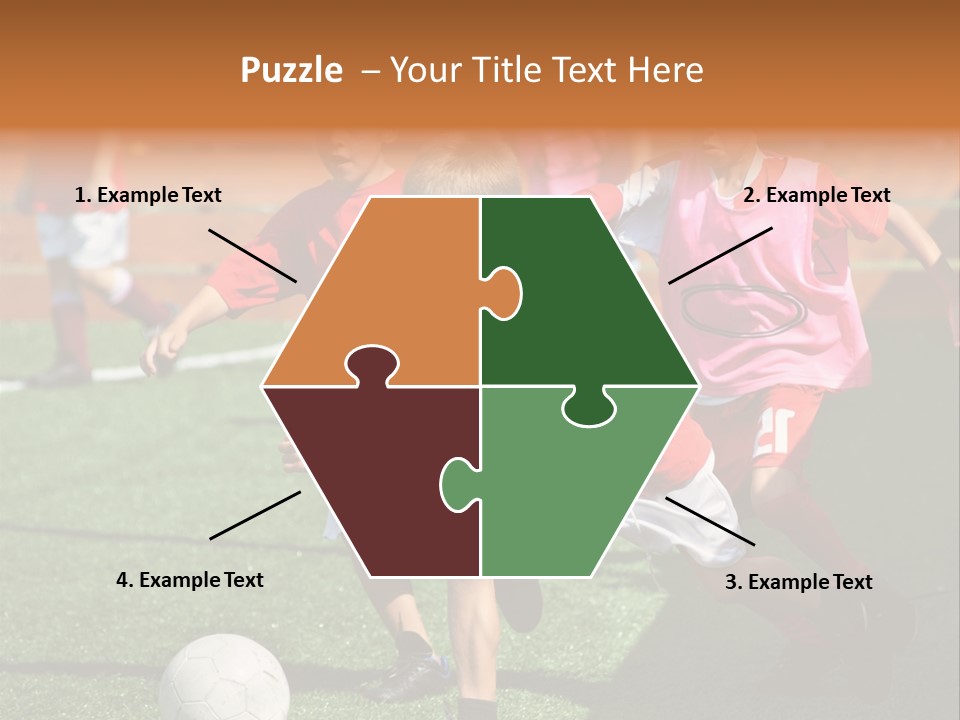 Puzzle – Your Title Text Here

1. Example Text

2. Example Text

4. Example Text

3. Example Text